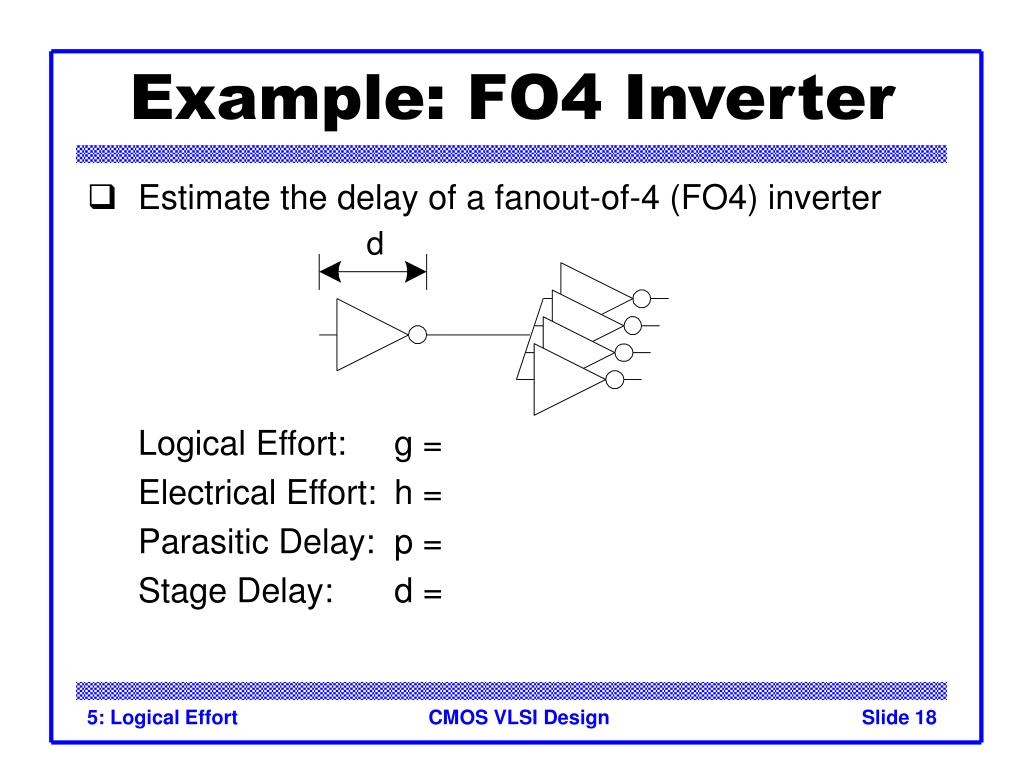 Example: FO4 Inverter

❑ Estimate the delay of a fanout-of-4 (FO4) inverter

d

Logical Effort: g =
Electrical Effort: h =
Parasitic Delay: p =
Stage Delay: d =

5: Logical Effort
CMOS VLSI Design
Slide 18